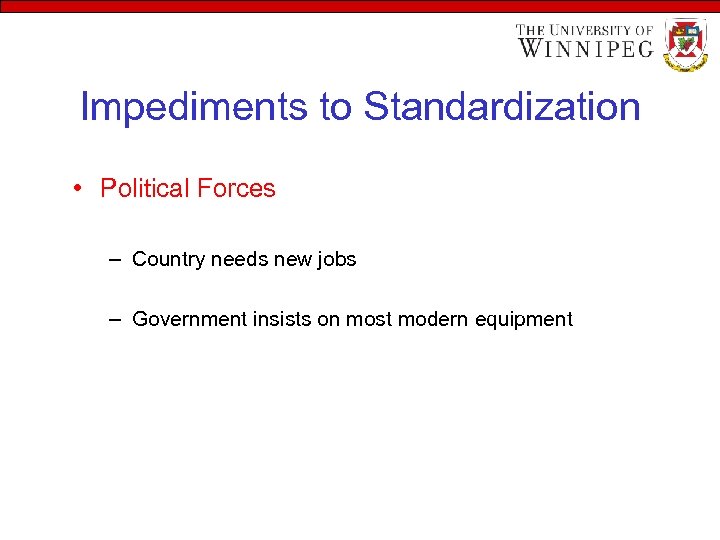 THE UNIVERSITY OF WINNIPEG

Impediments to Standardization

• Political Forces

– Country needs new jobs

– Government insists on most modern equipment